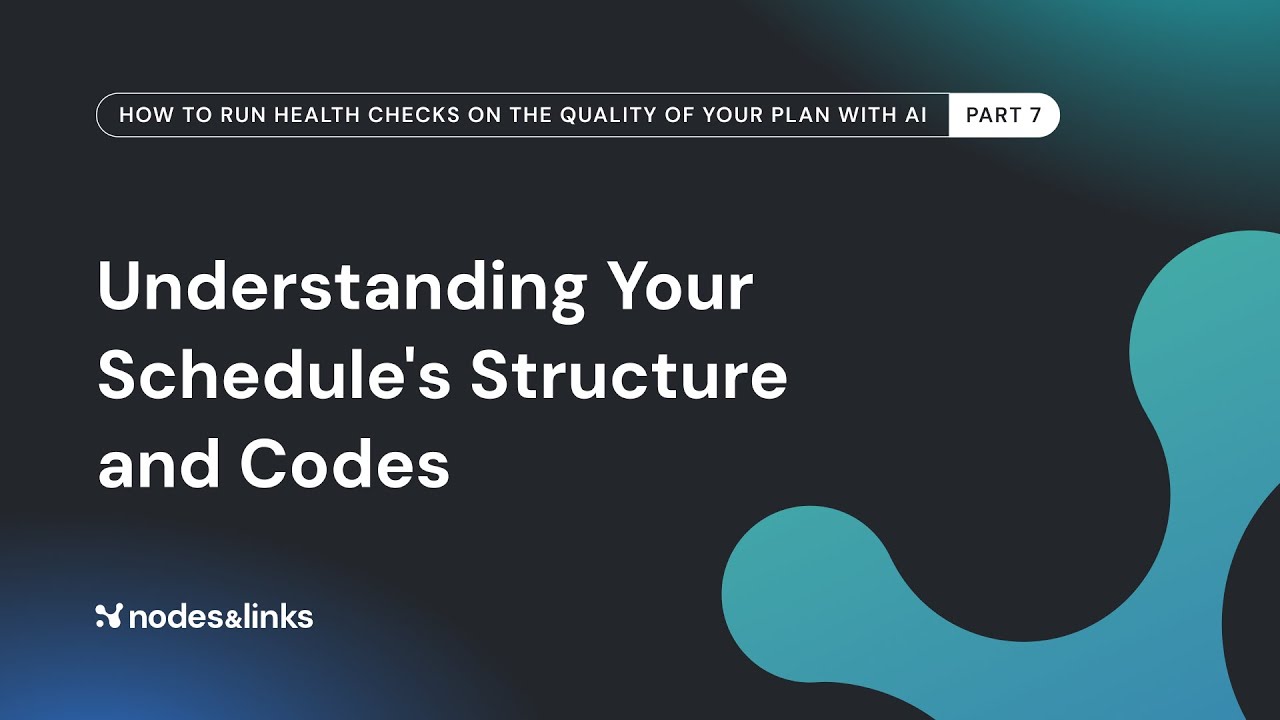 HOW TO RUN HEALTH CHECKS ON THE QUALITY OF YOUR PLAN WITH AI PART 7

Understanding Your Schedule's Structure and Codes

nodes&links